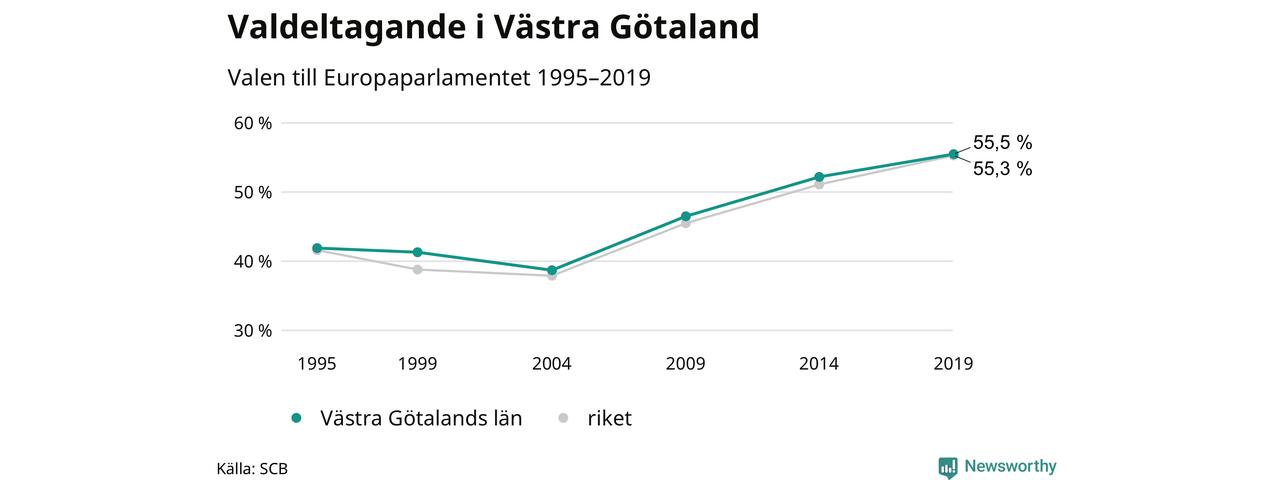 Valdeltagande i Västra Götaland

Valen till Europaparlamentet 1995–2019

60 %
50 %
40 %
30 %

55,5 %
55,3 %

1995 1999 2004 2009 2014 2019

Västra Götalands län riket

Källa: SCB

Newsworthy